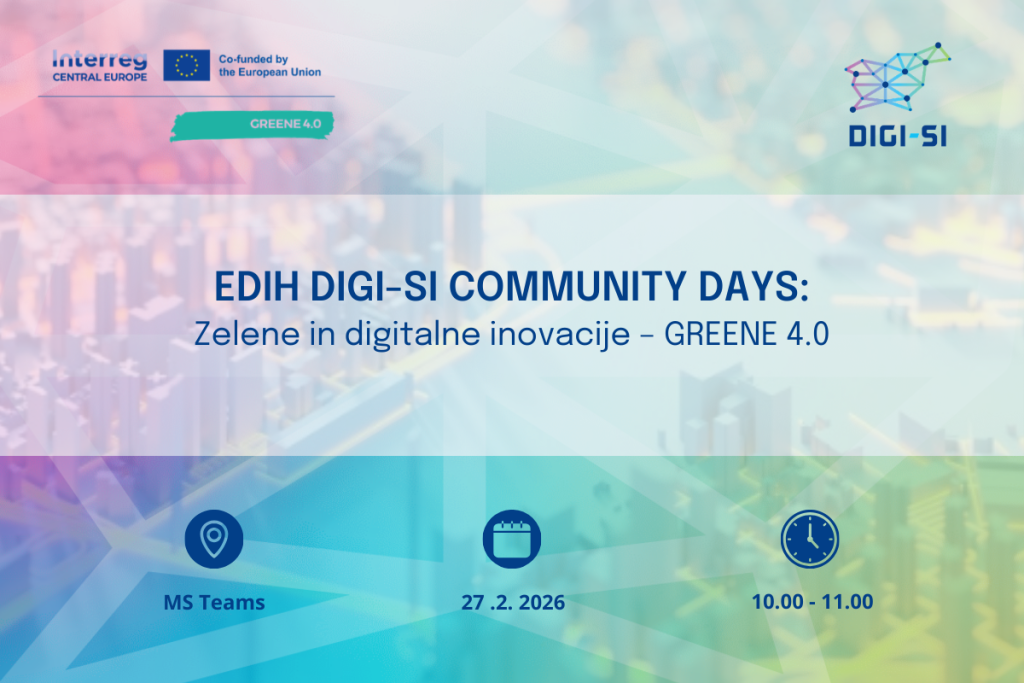 Interreg
CENTRAL EUROPE

Co-funded by
the European Union

GREENE 4.0

DIGI-SI

EDIH DIGI-SI COMMUNITY DAYS:
Zelene in digitalne inovacije – GREENE 4.0

MS Teams

27 .2. 2026

10.00 - 11.00